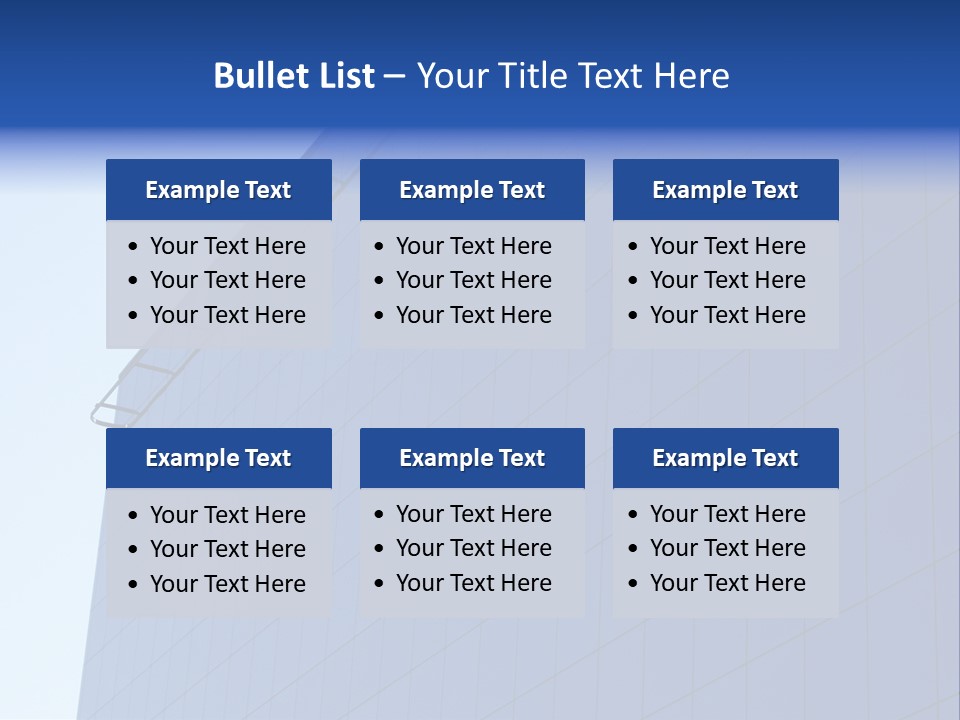 Bullet List – Your Title Text Here

Example Text
• Your Text Here
• Your Text Here
• Your Text Here

Example Text
• Your Text Here
• Your Text Here
• Your Text Here

Example Text
• Your Text Here
• Your Text Here
• Your Text Here

Example Text
• Your Text Here
• Your Text Here
• Your Text Here

Example Text
• Your Text Here
• Your Text Here
• Your Text Here

Example Text
• Your Text Here
• Your Text Here
• Your Text Here